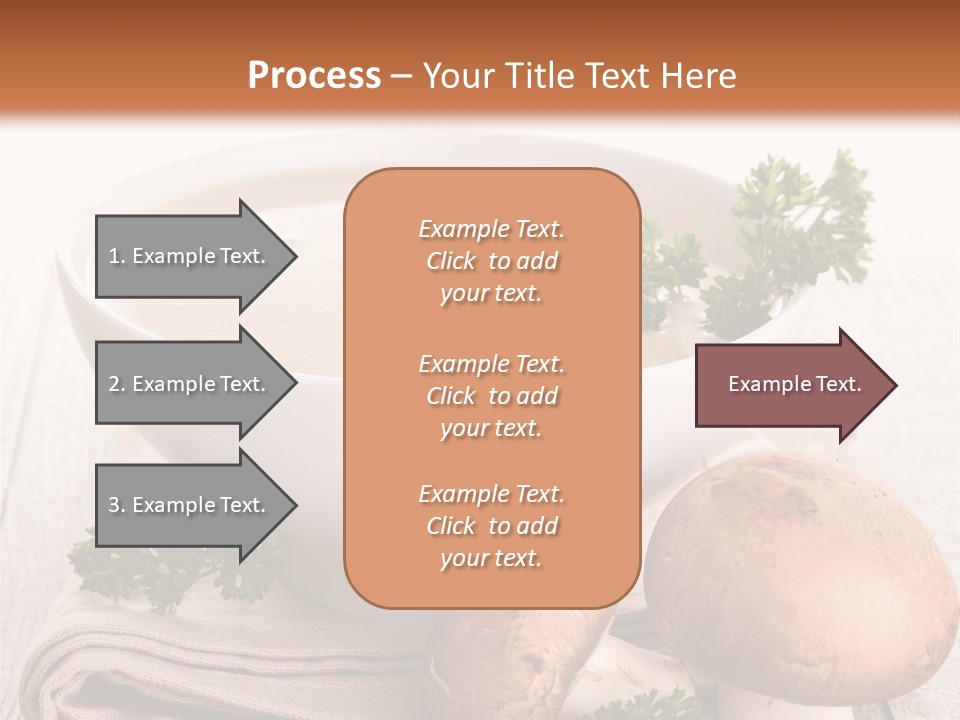 Process – Your Title Text Here

1. Example Text.

2. Example Text.

3. Example Text.

Example Text. Click to add your text.

Example Text. Click to add your text.

Example Text. Click to add your text.

Example Text.